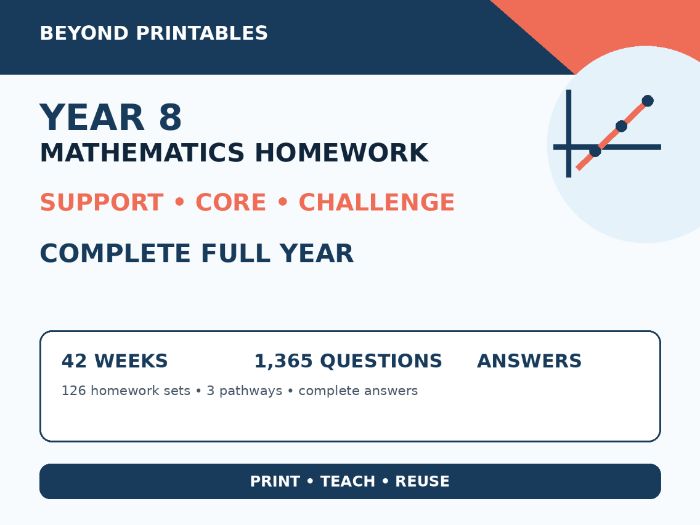 BEYOND PRINTABLES

YEAR 8
MATHEMATICS HOMEWORK

SUPPORT • CORE • CHALLENGE

COMPLETE FULL YEAR

42 WEEKS   1,365 QUESTIONS   ANSWERS

126 homework sets • 3 pathways • complete answers

PRINT • TEACH • REUSE